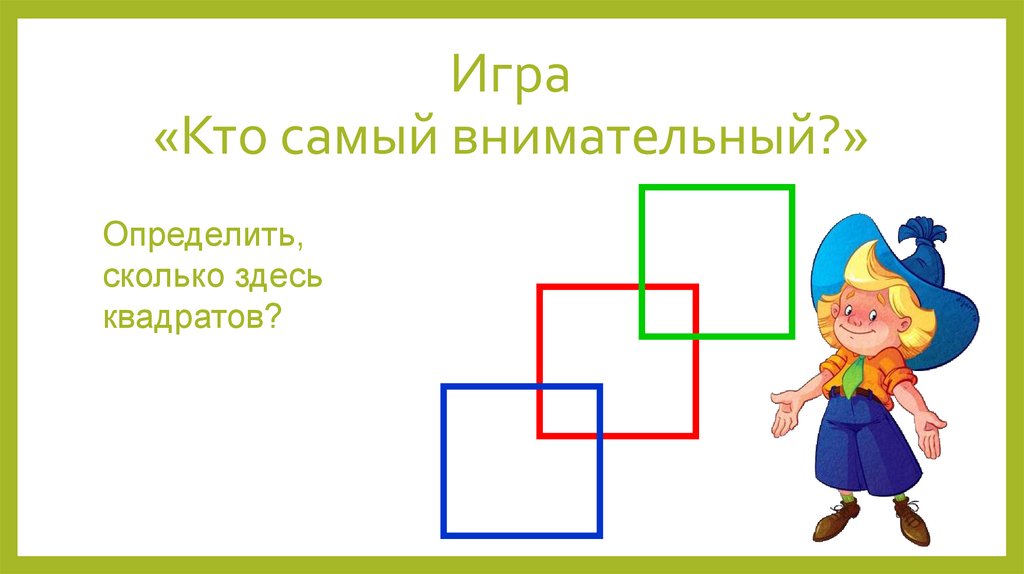 Игра
«Кто самый внимательный?»

Определить, сколько здесь квадратов?